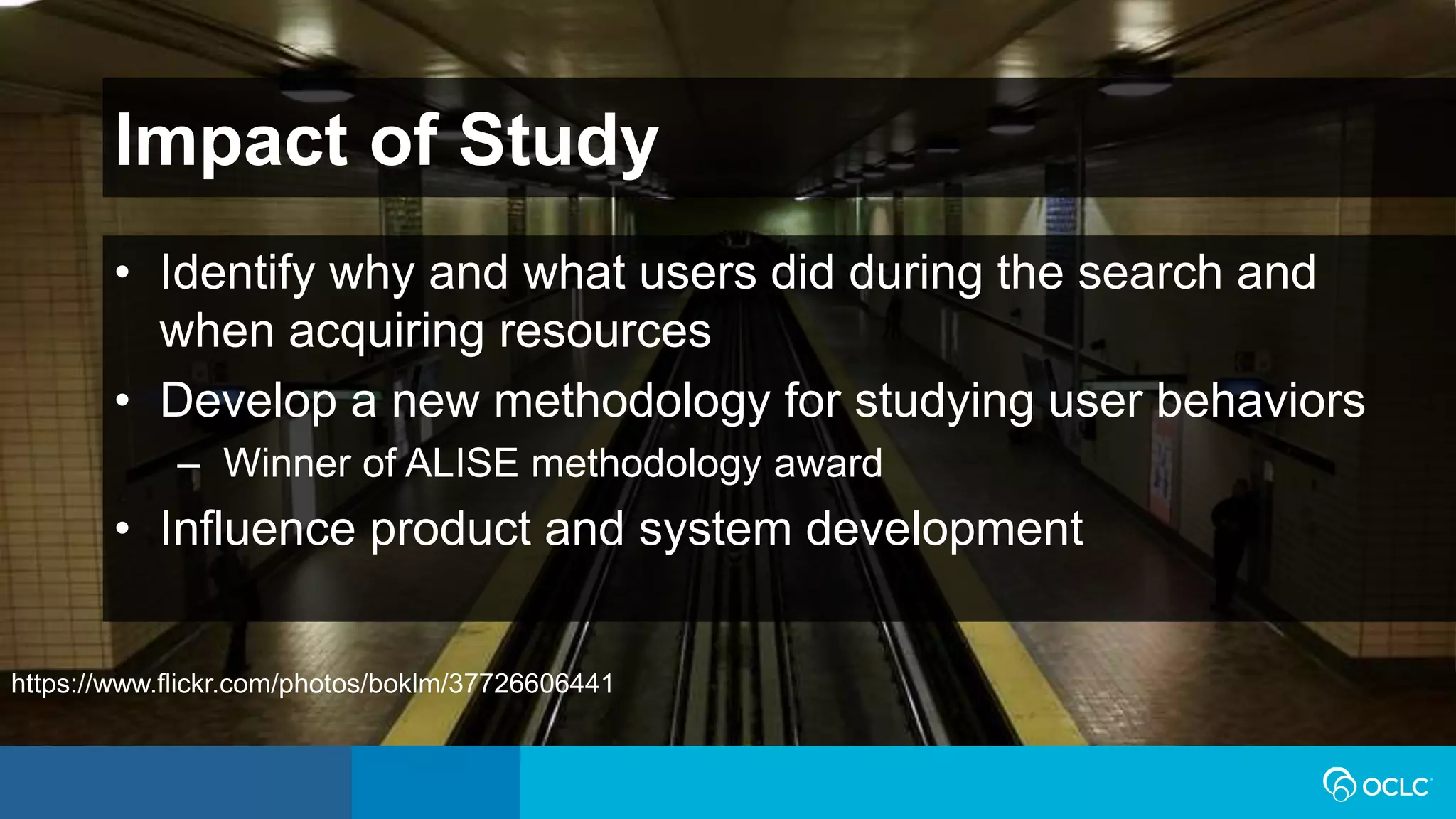 Impact of Study

• Identify why and what users did during the search and when acquiring resources
• Develop a new methodology for studying user behaviors
– Winner of ALISE methodology award
• Influence product and system development

https://www.flickr.com/photos/boklm/37726606441

OCLC